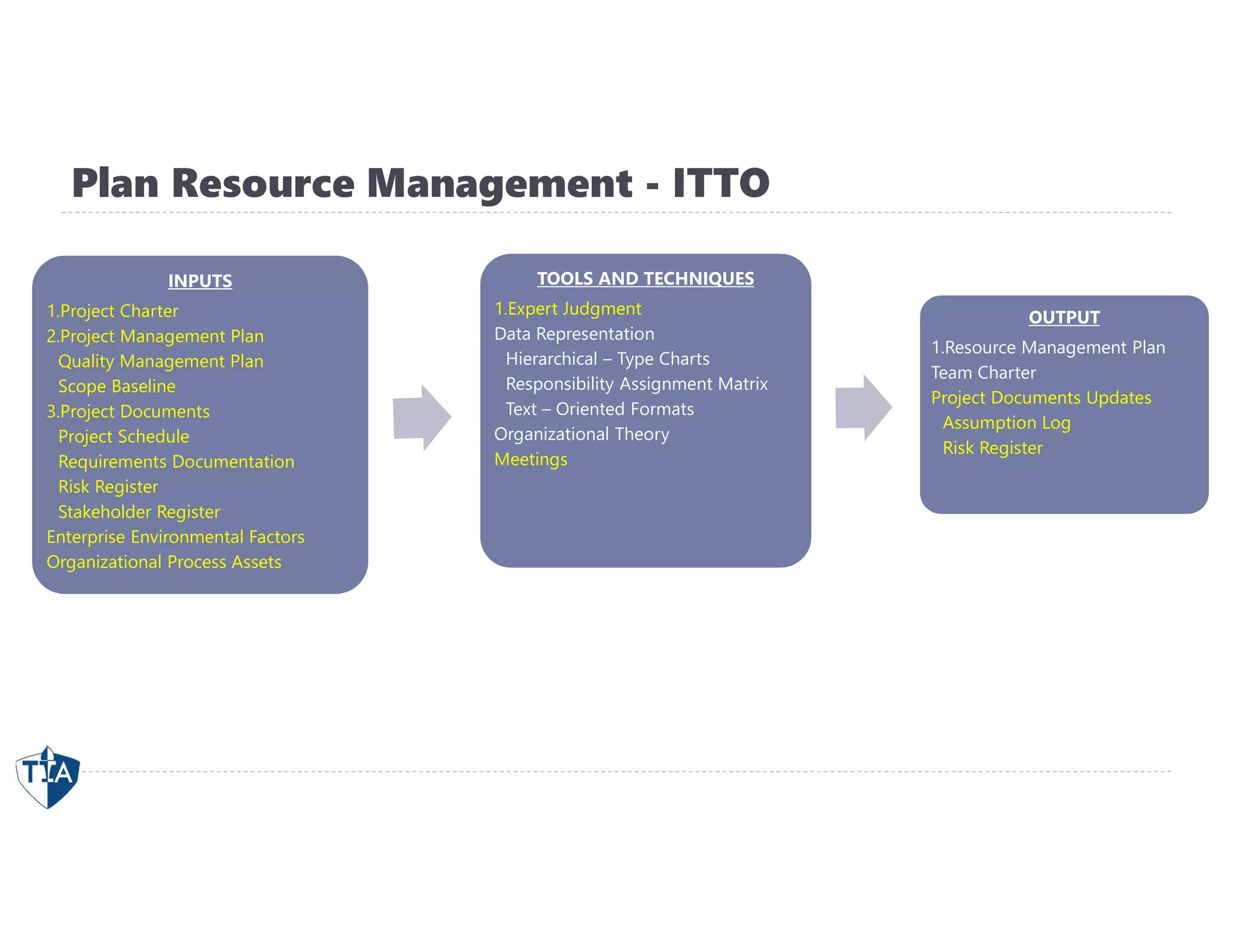 Plan Resource Management - ITTO

INPUTS

1.Project Charter
2.Project Management Plan
Quality Management Plan
Scope Baseline
3.Project Documents
Project Schedule
Requirements Documentation
Risk Register
Stakeholder Register
Enterprise Environmental Factors
Organizational Process Assets

TOOLS AND TECHNIQUES

1.Expert Judgment
Data Representation
Hierarchical – Type Charts
Responsibility Assignment Matrix
Text – Oriented Formats
Organizational Theory
Meetings

OUTPUT

1.Resource Management Plan
Team Charter
Project Documents Updates
Assumption Log
Risk Register

TIA